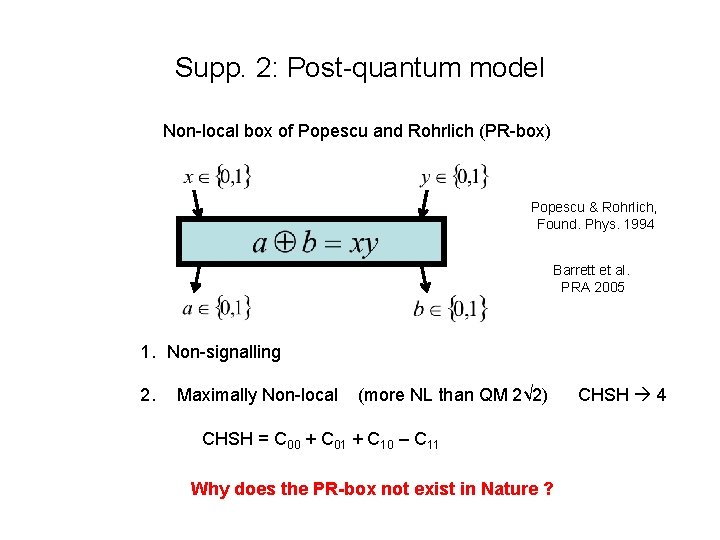 Supp. 2: Post-quantum model

Non-local box of Popescu and Rohrlich (PR-box)

$x \in \{0,1\}$

$y \in \{0,1\}$

$a \oplus b = xy$

$a \in \{0,1\}$

$b \in \{0,1\}$

Popescu & Rohrlich, Found. Phys. 1994

Barrett et al. PRA 2005

1. Non-signalling

2. Maximally Non-local (more NL than QM $2\sqrt{2}$) CHSH $\rightarrow$ 4

CHSH = $C_{00} + C_{01} + C_{10} - C_{11}$

Why does the PR-box not exist in Nature ?